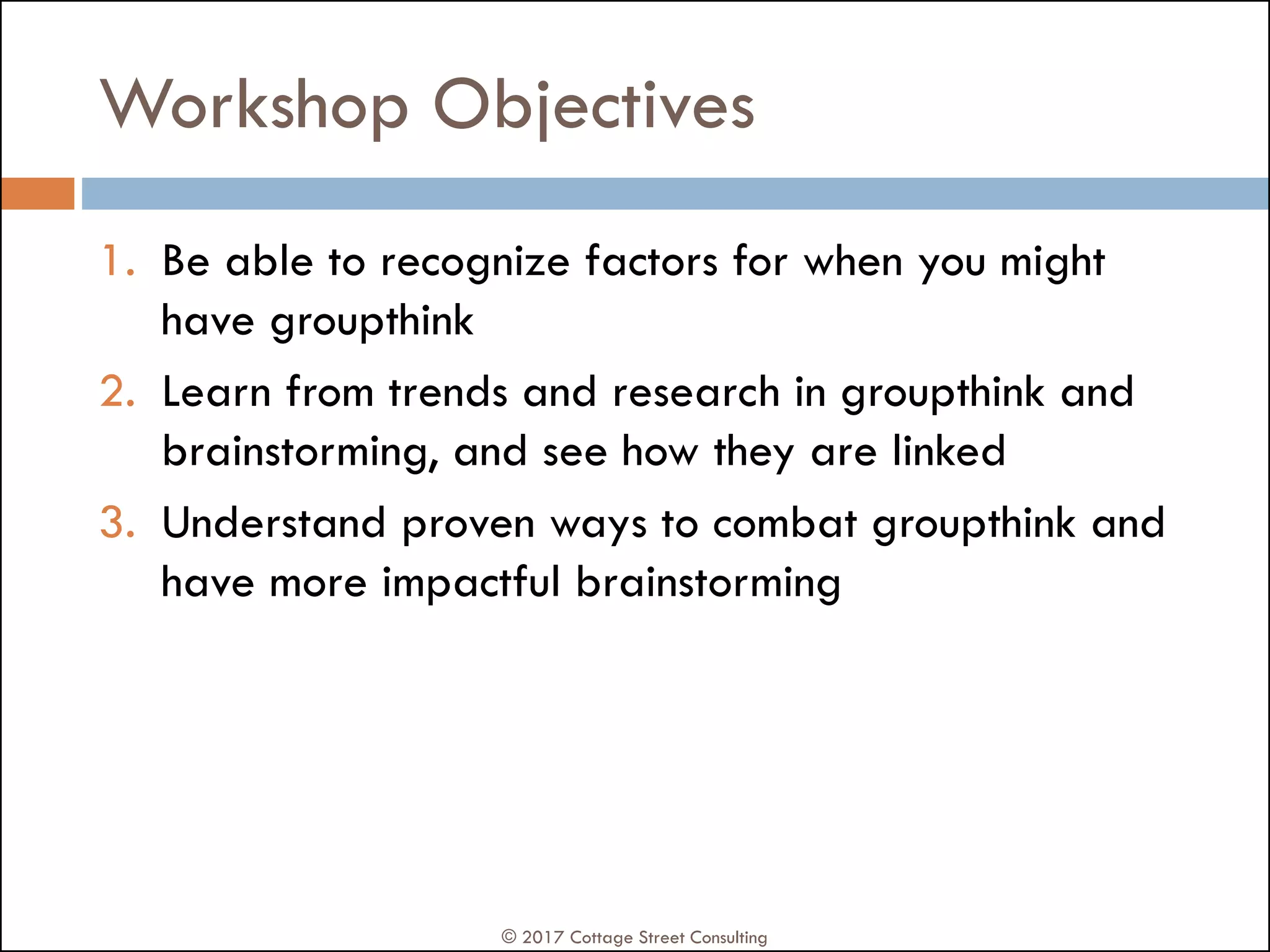 Workshop Objectives

1. Be able to recognize factors for when you might have groupthink
2. Learn from trends and research in groupthink and brainstorming, and see how they are linked
3. Understand proven ways to combat groupthink and have more impactful brainstorming

© 2017 Cottage Street Consulting